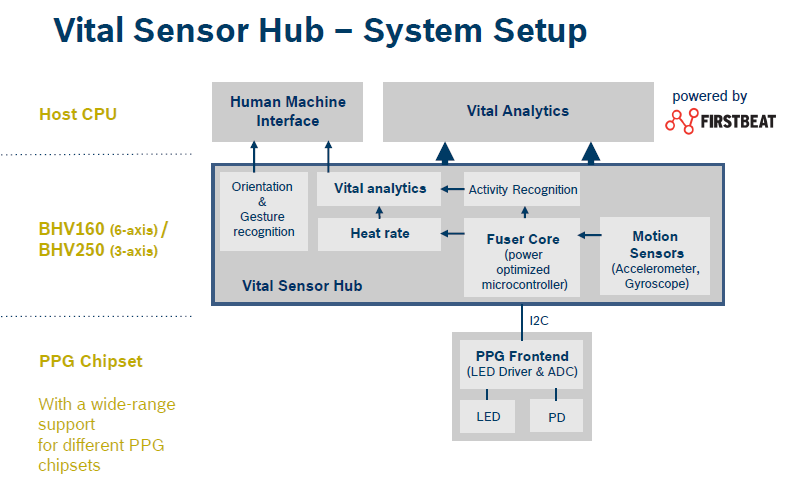 Vital Sensor Hub – System Setup

Host CPU

Human Machine Interface

Vital Analytics

powered by
FIRSTBEAT

BHV160 (6-axis) /
BHV250 (3-axis)

Orientation & Gesture recognition

Vital analytics

Activity Recognition

Heat rate

Fuser Core (power optimized microcontroller)

Motion Sensors (Accelerometer, Gyroscope)

Vital Sensor Hub

I2C

PPG Chipset

With a wide-range support for different PPG chipsets

PPG Frontend (LED Driver & ADC)

LED

PD